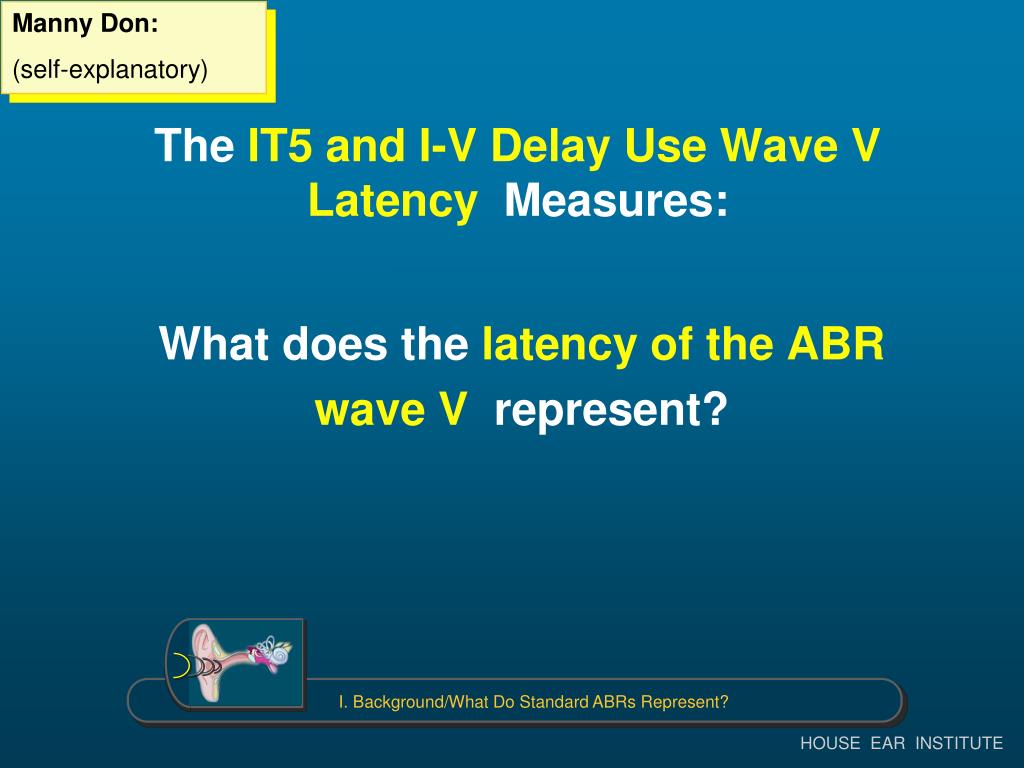 Manny Don:
(self-explanatory)

The IT5 and I-V Delay Use Wave V Latency Measures:

What does the latency of the ABR wave V represent?

I. Background/What Do Standard ABRs Represent?

HOUSE EAR INSTITUTE